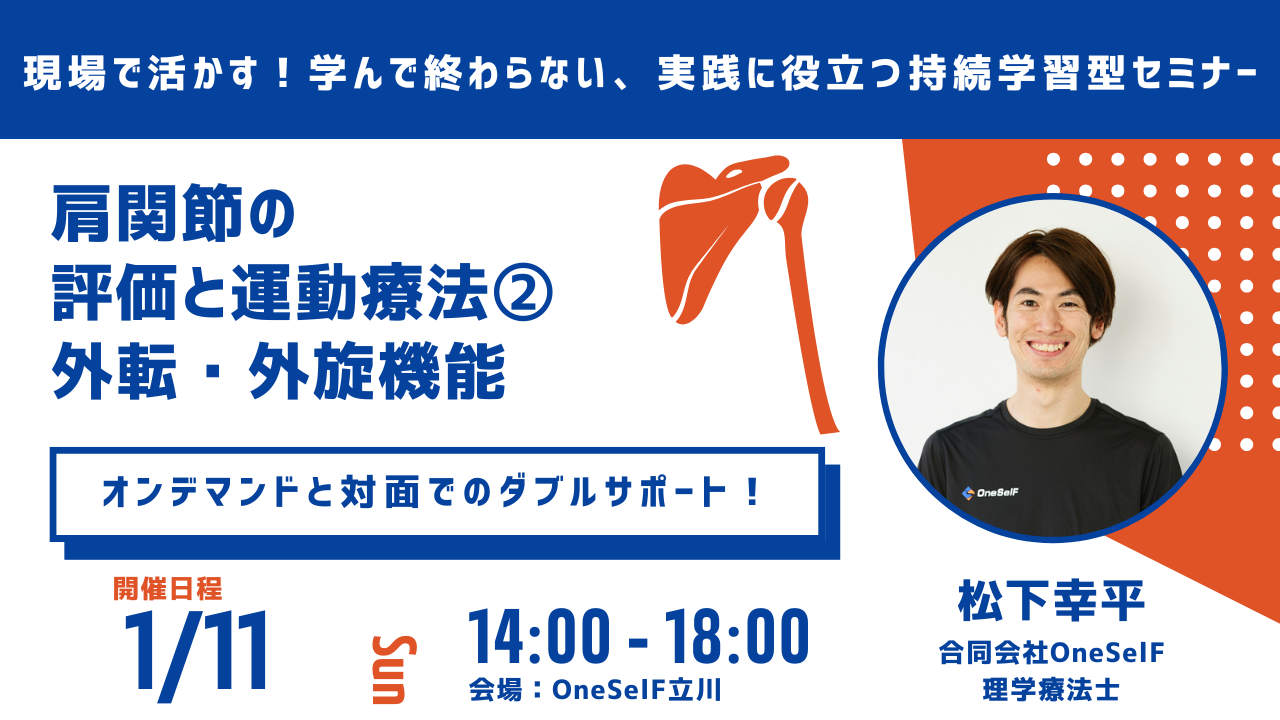 現場で活かす！学んで終わらない、実践に役立つ持続学習型セミナー

肩関節の
評価と運動療法②
外転・外旋機能

オンデマンドと対面でのダブルサポート！

開催日程
1/11
Sun
14:00 - 18:00
会場：OneSelF立川

OneSelF

松下幸平
合同会社OneSelF
理学療法士